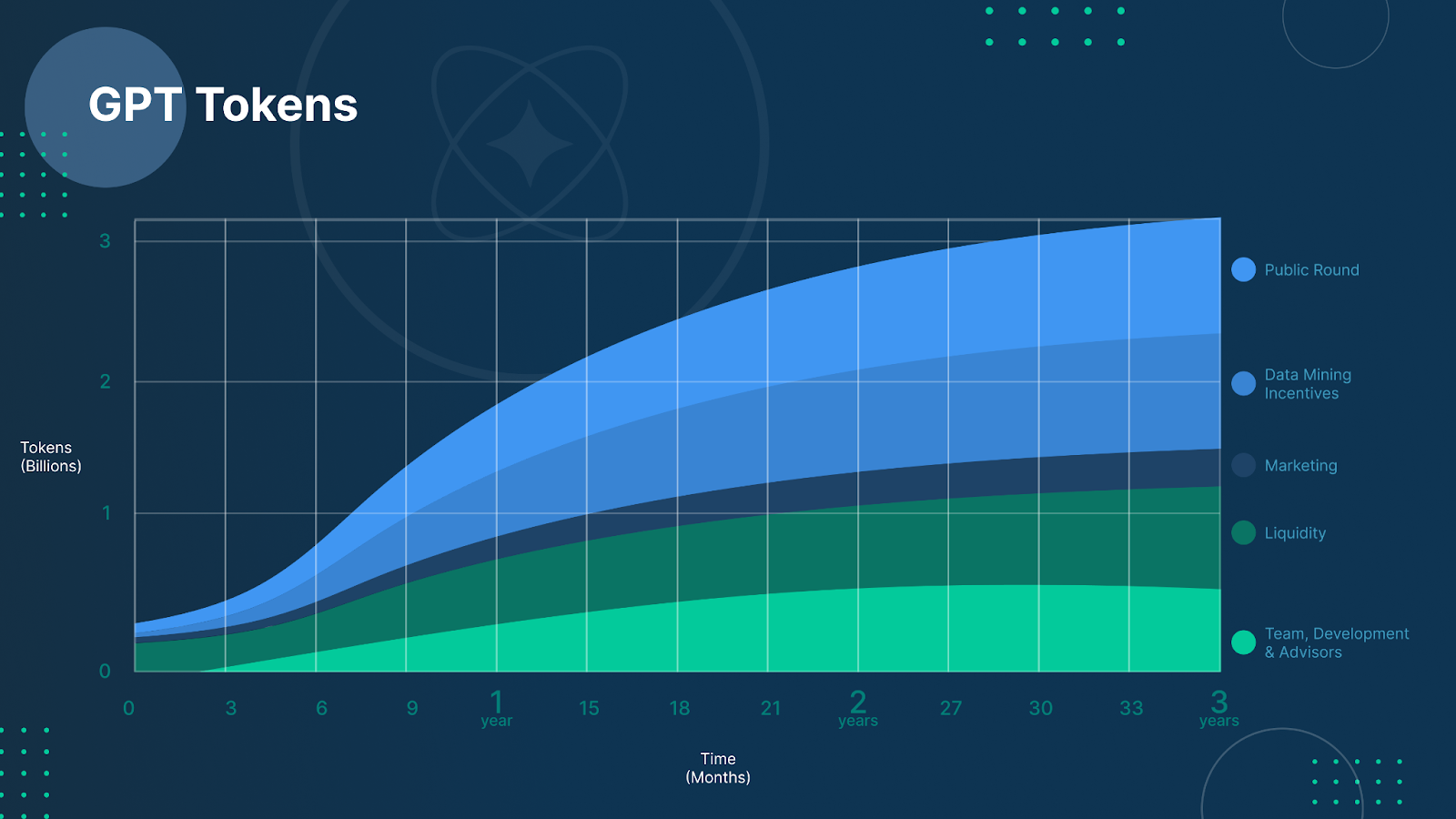 GPT Tokens

Tokens (Billions)

3
2
1
0

0
3
6
9
1 year
15
18
21
2 years
27
30
33
3 years

Time (Months)

Public Round
Data Mining Incentives
Marketing
Liquidity
Team, Development & Advisors